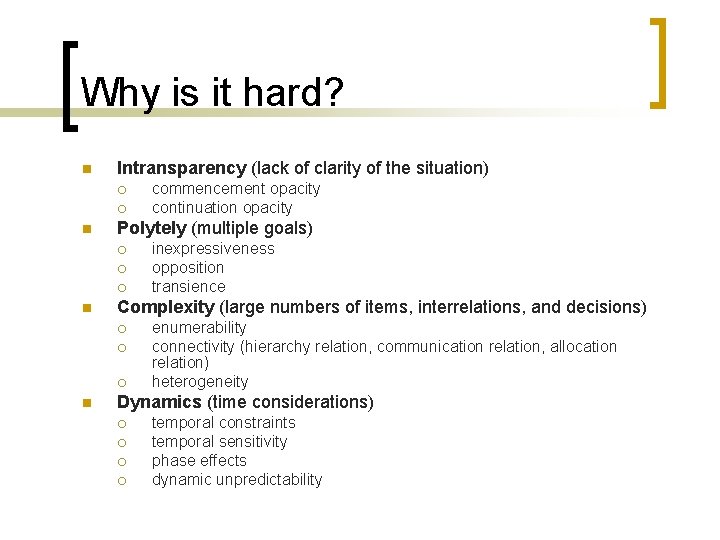 Why is it hard?

- Intransparency (lack of clarity of the situation)
  - commencement opacity
  - continuation opacity
- Polytely (multiple goals)
  - inexpressiveness
  - opposition
  - transience
- Complexity (large numbers of items, interrelations, and decisions)
  - enumerability
  - connectivity (hierarchy relation, communication relation, allocation relation)
  - heterogeneity
- Dynamics (time considerations)
  - temporal constraints
  - temporal sensitivity
  - phase effects
  - dynamic unpredictability